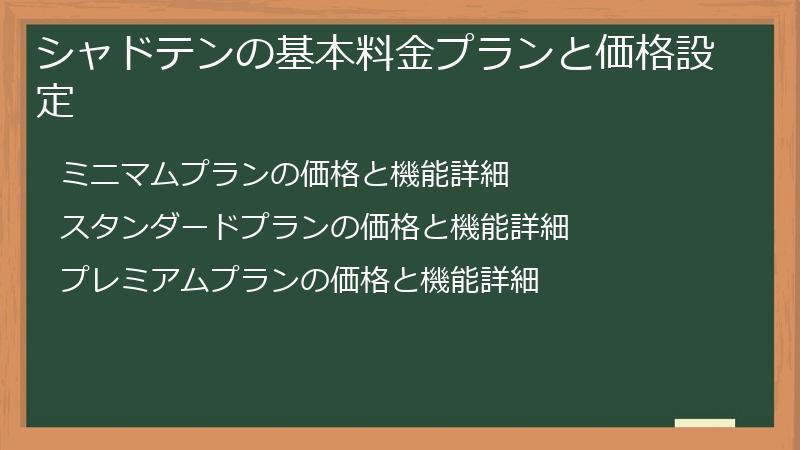 シャドテンの基本料金プランと価格設定

ミニマムプランの価格と機能詳細

スタンダードプランの価格と機能詳細

プレミアムプランの価格と機能詳細